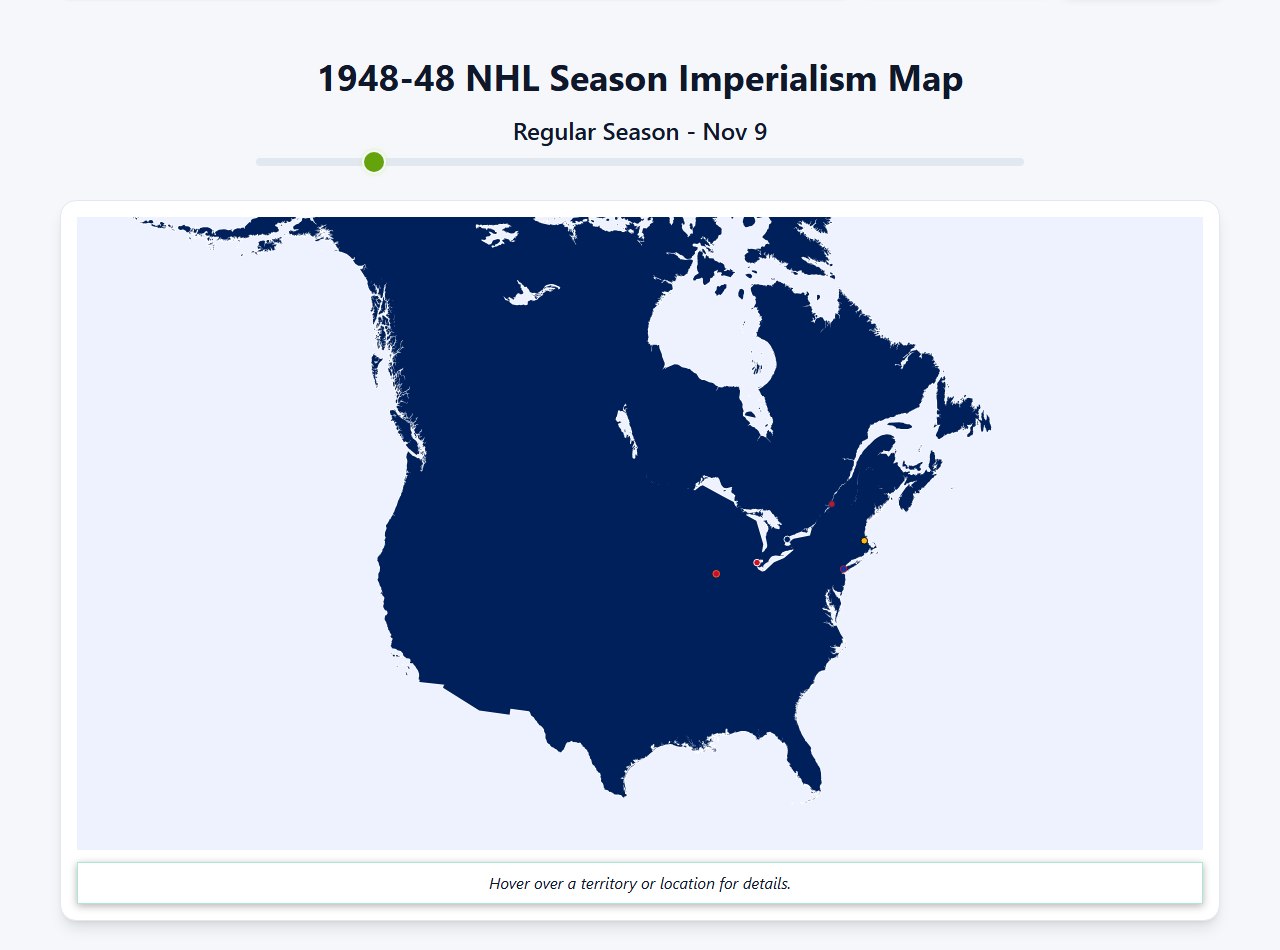 1948-48 NHL Season Imperialism Map

Regular Season - Nov 9

Hover over a territory or location for details.